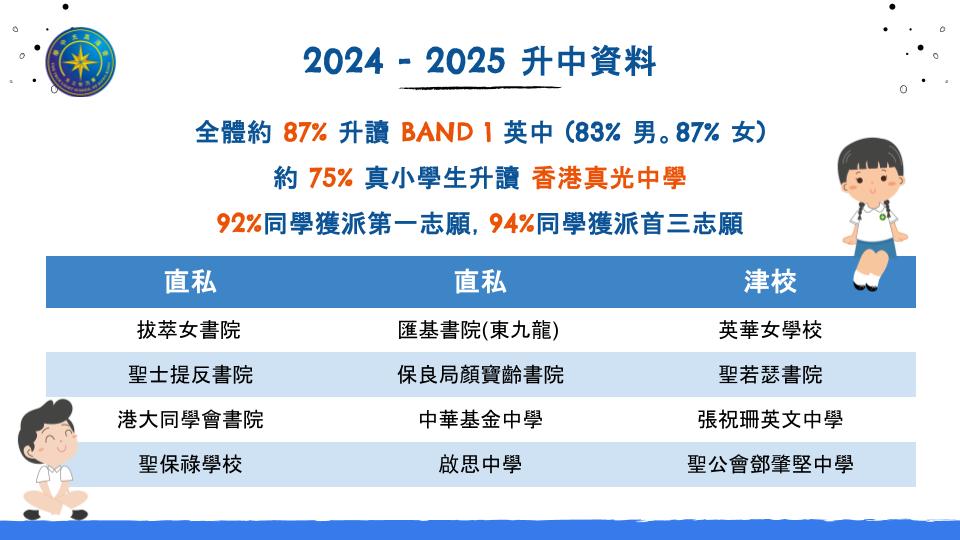 2024 - 2025 升中資料

全體約 87% 升讀 BAND 1 英中 (83% 男。87% 女)

約 75% 真小學生升讀 香港真光中學

92%同學獲派第一志願, 94%同學獲派首三志願

| 直私 | 直私 | 津校 |
|---|---|---|
| 拔萃女書院 | 匯基書院(東九龍) | 英華女學校 |
| 聖士提反書院 | 保良局顏寶齡書院 | 聖若瑟書院 |
| 港大同學會書院 | 中華基金中學 | 張祝珊英文中學 |
| 聖保祿學校 | 啟思中學 | 聖公會鄧肇堅中學 |